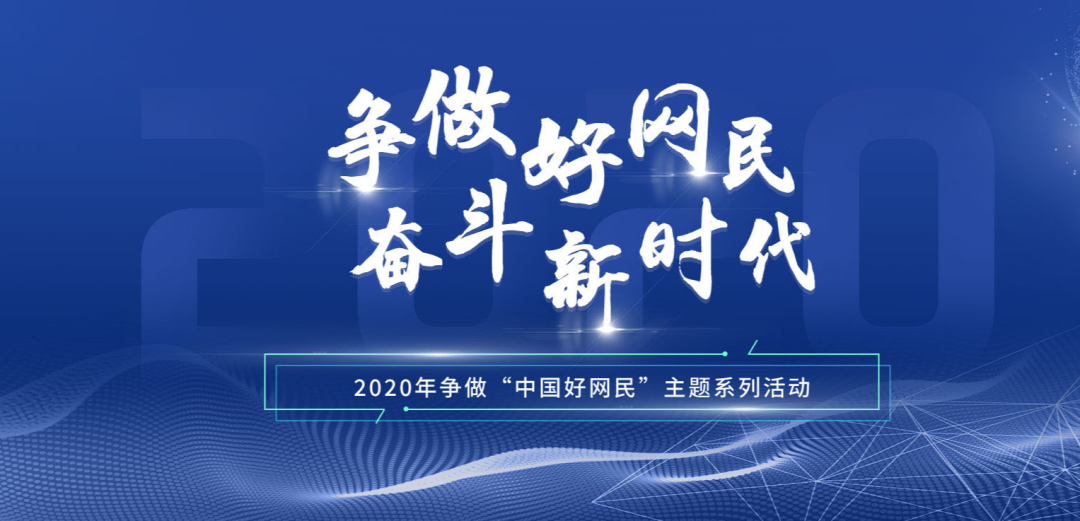 2020

争做好网民
奋斗新时代

2020年争做“中国好网民”主题系列活动